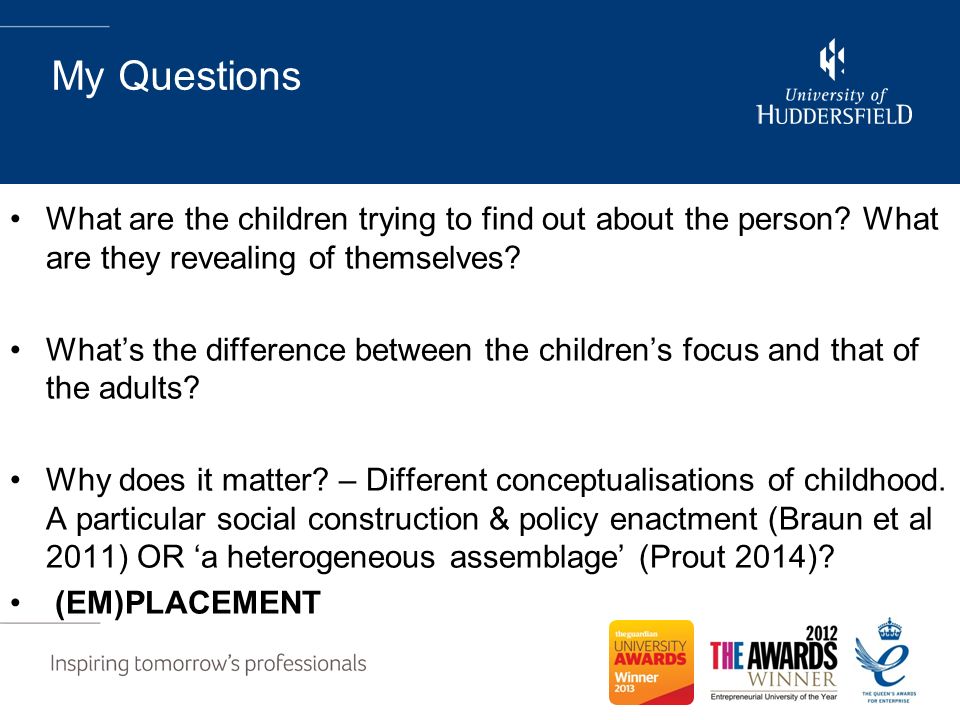 My Questions

University of HUDDERSFIELD

• What are the children trying to find out about the person? What are they revealing of themselves?

• What's the difference between the children's focus and that of the adults?

• Why does it matter? – Different conceptualisations of childhood. A particular social construction & policy enactment (Braun et al 2011) OR 'a heterogeneous assemblage' (Prout 2014)?

• (EM)PLACEMENT

Inspiring tomorrow's professionals

theguardian UNIVERSITY AWARDS Winner 2013

2012 THE AWARDS WINNER Entrepreneurial University of the Year

THE QUEEN'S AWARDS FOR ENTERPRISE